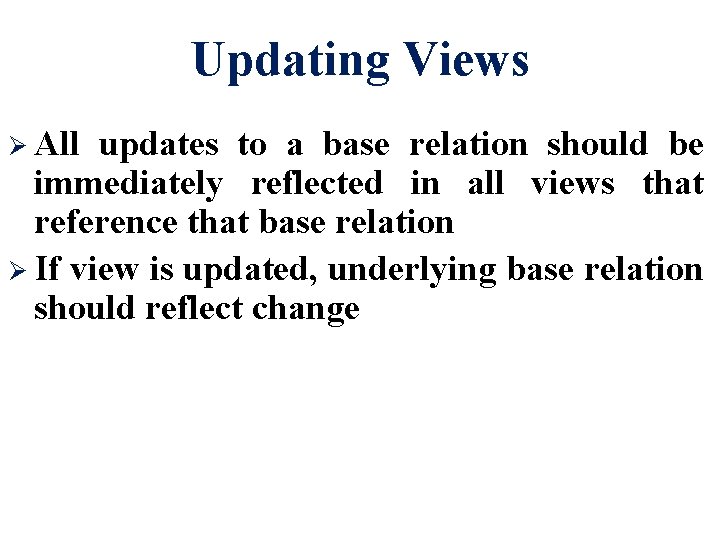 Updating Views

➢ All updates to a base relation should be immediately reflected in all views that reference that base relation

➢ If view is updated, underlying base relation should reflect change